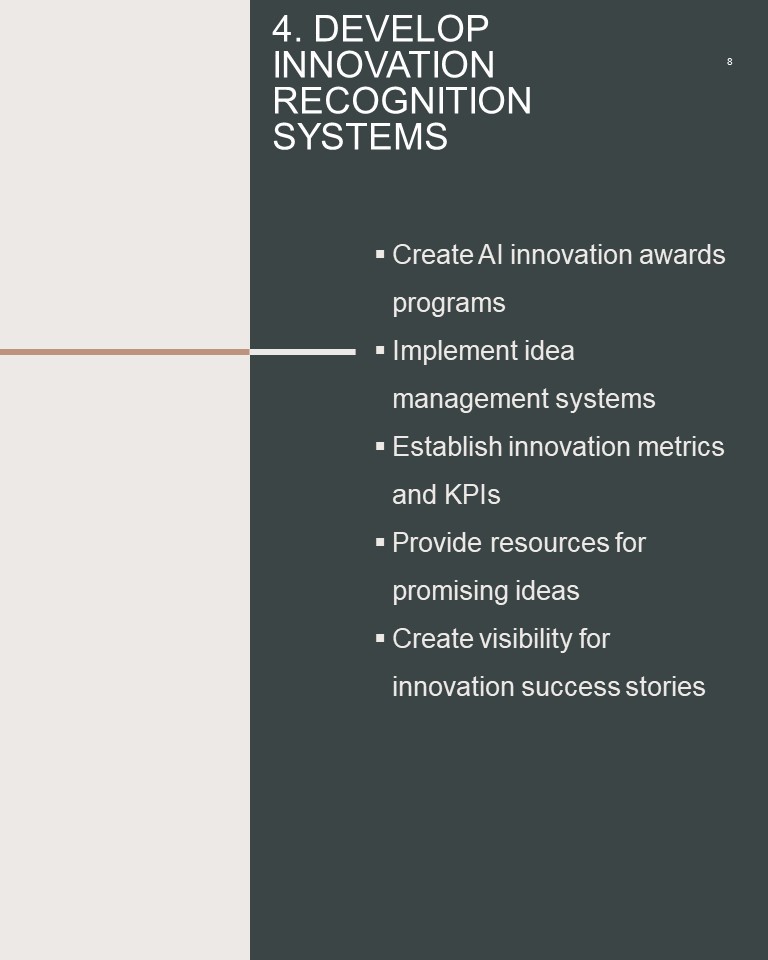 4. DEVELOP INNOVATION RECOGNITION SYSTEMS

8

▪ Create AI innovation awards programs
▪ Implement idea management systems
▪ Establish innovation metrics and KPIs
▪ Provide resources for promising ideas
▪ Create visibility for innovation success stories